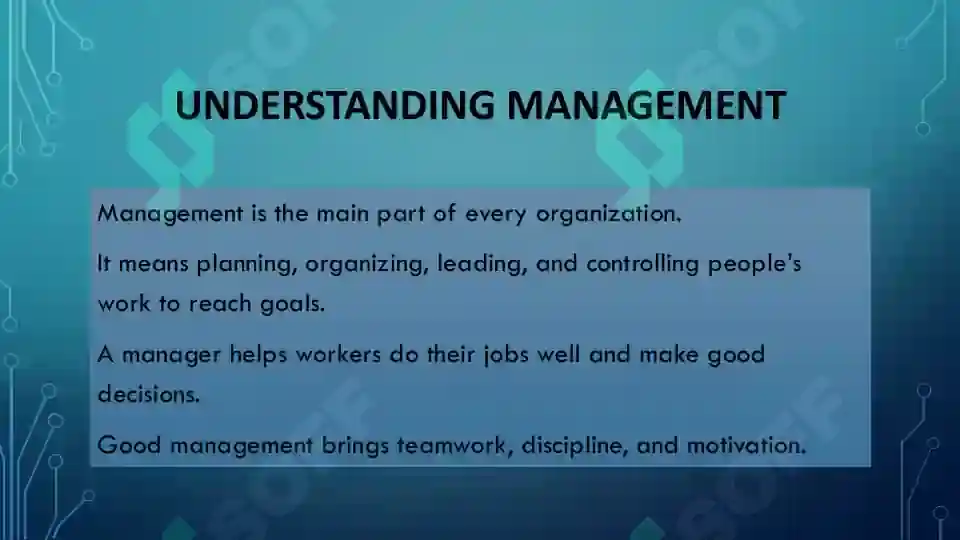 UNDERSTANDING MANAGEMENT

Management is the main part of every organization.

It means planning, organizing, leading, and controlling people's work to reach goals.

A manager helps workers do their jobs well and make good decisions.

Good management brings teamwork, discipline, and motivation.